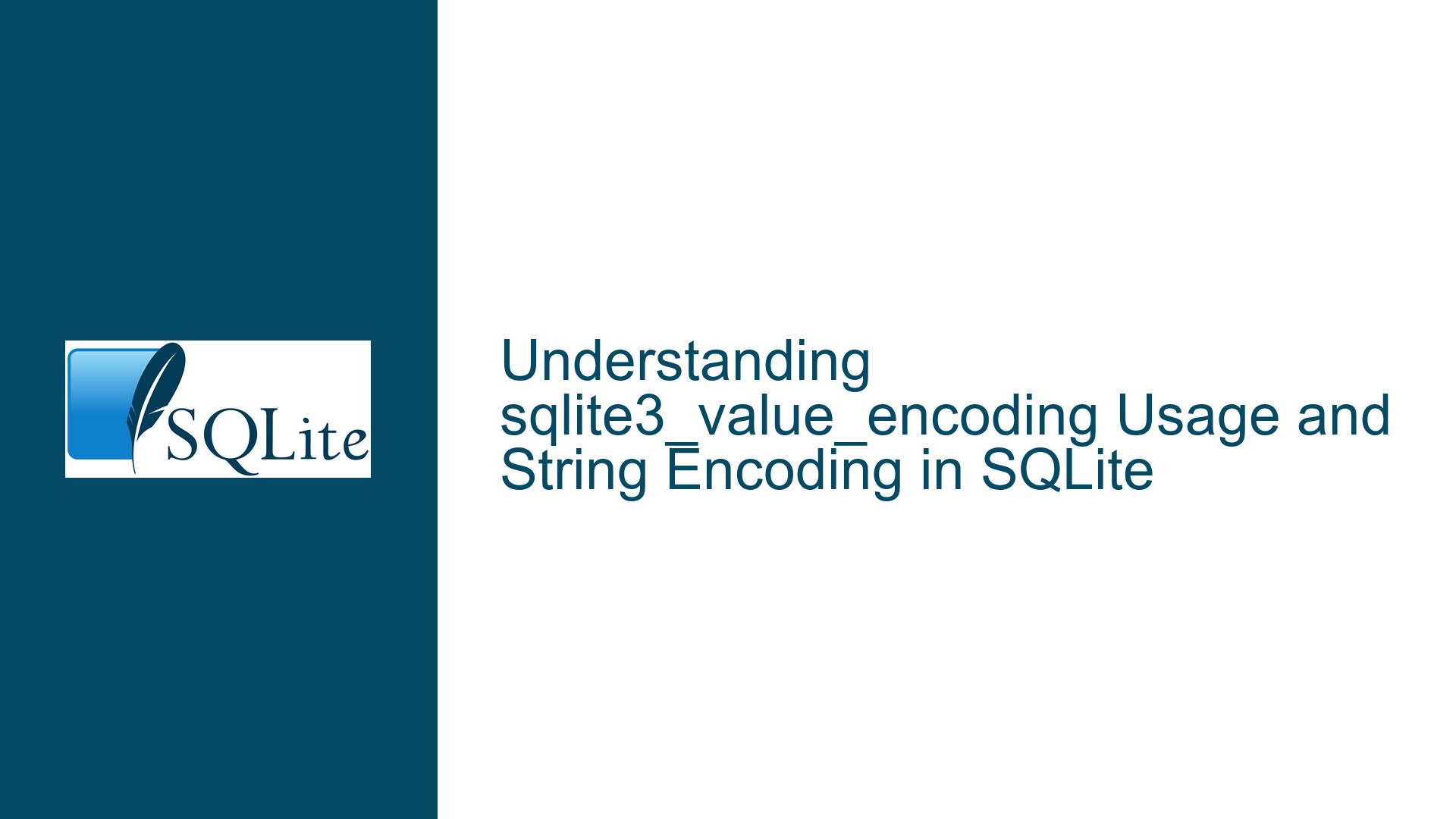 SQLite

Understanding sqlite3_value_encoding Usage and String Encoding in SQLite